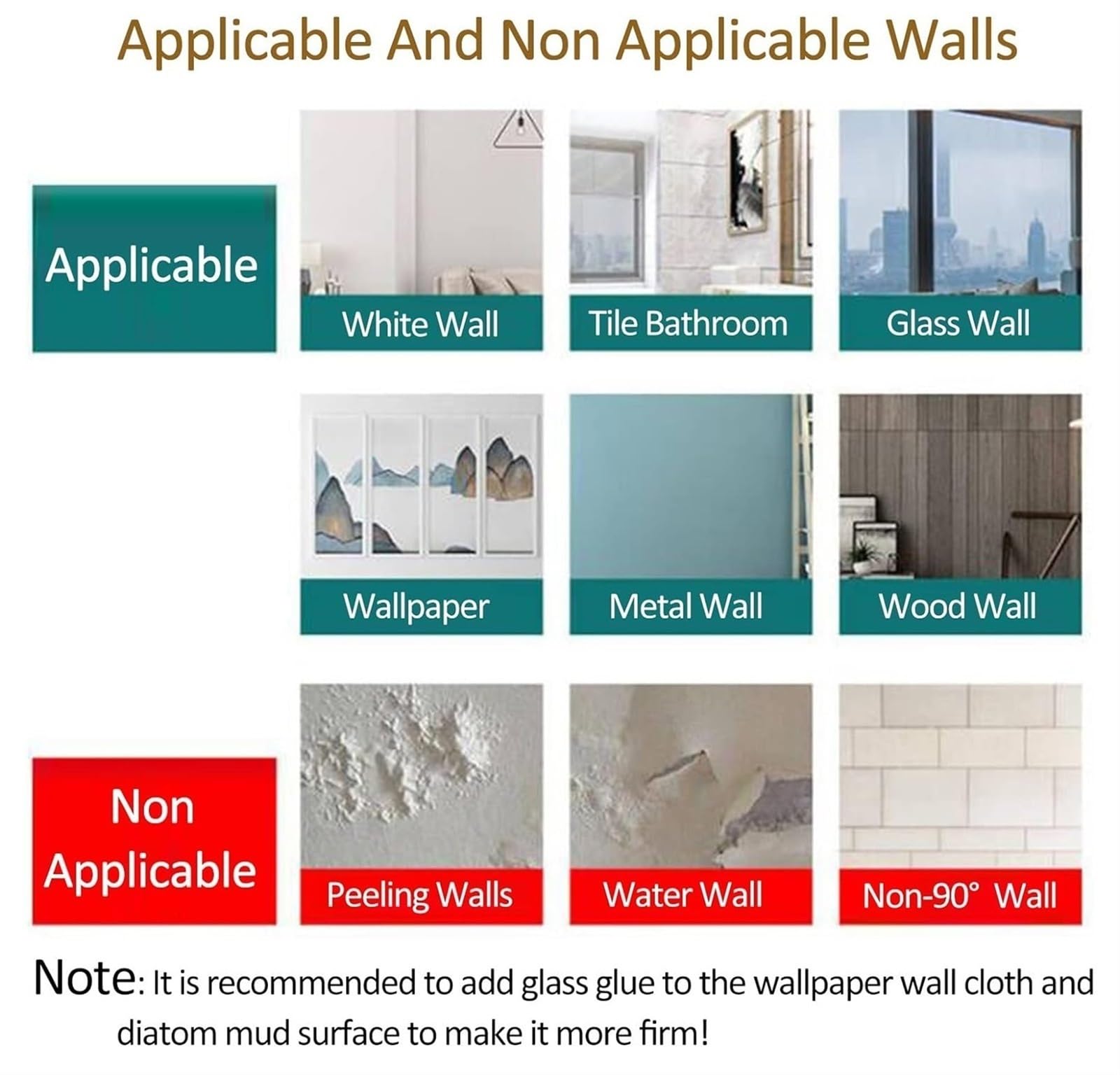 Applicable And Non Applicable Walls

Applicable

White Wall

Tile Bathroom

Glass Wall

Wallpaper

Metal Wall

Wood Wall

Non Applicable

Peeling Walls

Water Wall

Non-90° Wall

Note: It is recommended to add glass glue to the wallpaper wall cloth and diatom mud surface to make it more firm!